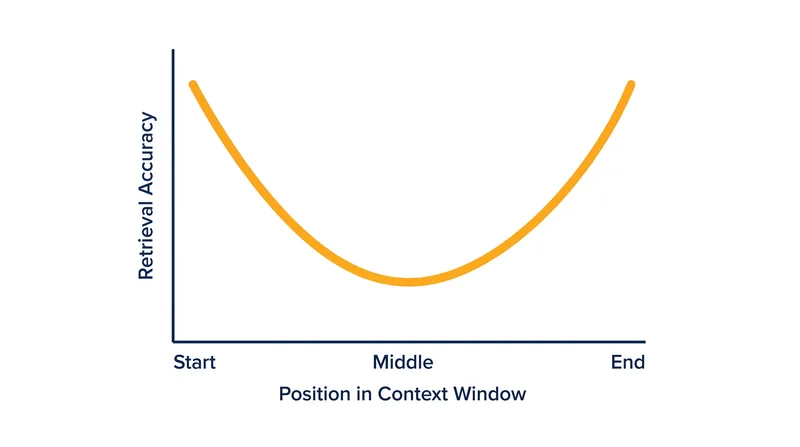 Retrieval Accuracy

Start
Middle
End

Position in Context Window